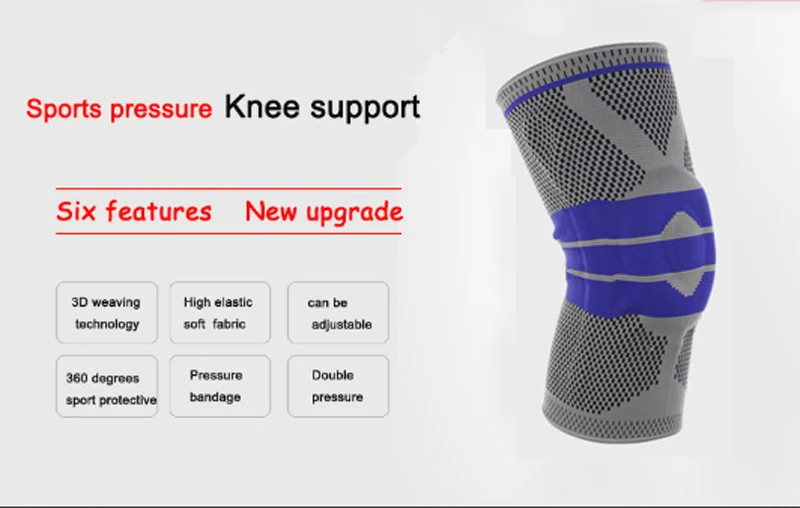 Sports pressure Knee support

Six features New upgrade

3D weaving technology

High elastic soft fabric

can be adjustable

360 degrees sport protective

Pressure bandage

Double pressure